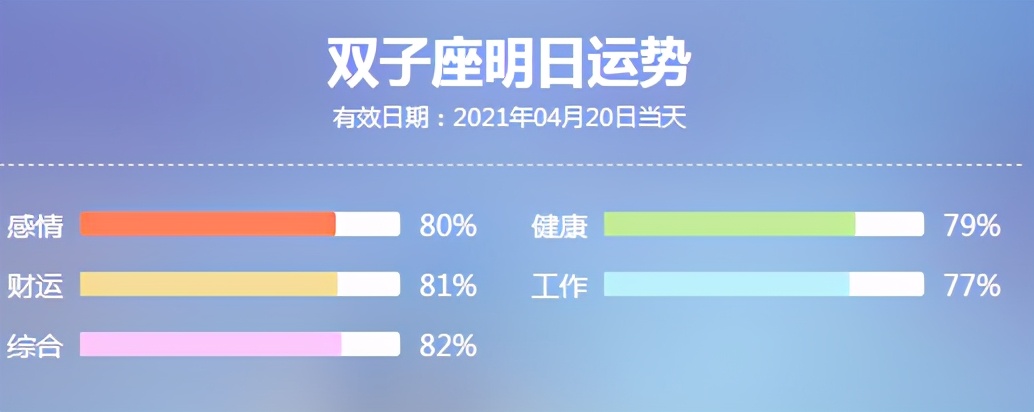 双子座明日运势

有效日期：2021年04月20日当天

感情 80%

财运 81%

综合 82%

健康 79%

工作 77%